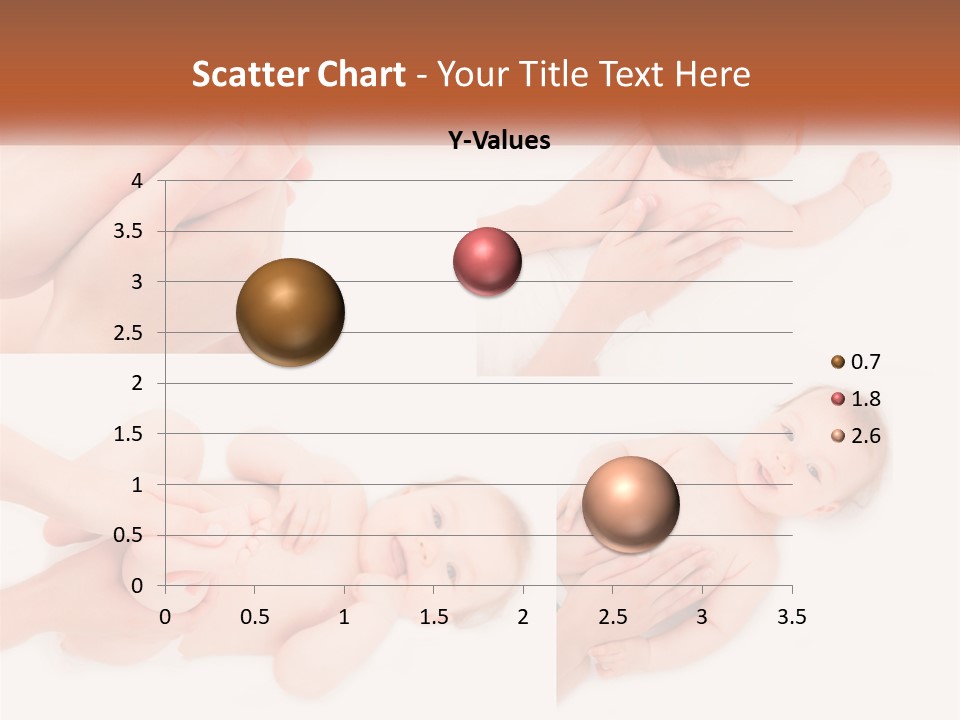 Scatter Chart - Your Title Text Here

Y-Values

4
3.5
3
2.5
2
1.5
1
0.5
0

0 0.5 1 1.5 2 2.5 3 3.5

0.7
1.8
2.6